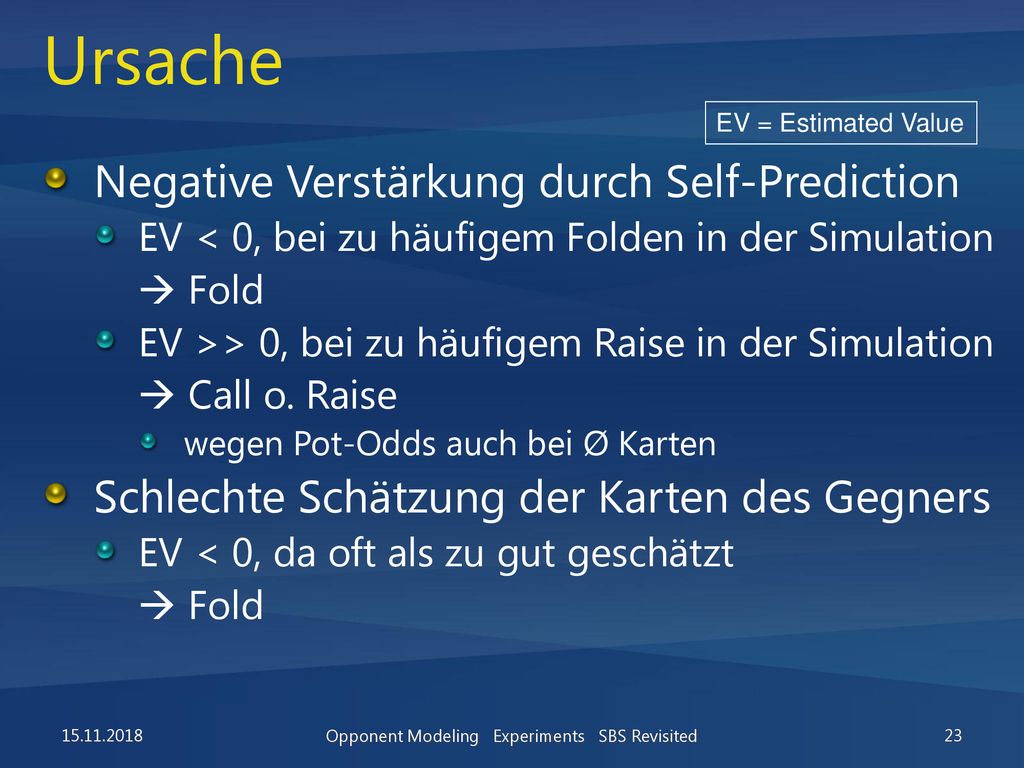 Ursache

EV = Estimated Value

Negative Verstärkung durch Self-Prediction

EV < 0, bei zu häufigem Folden in der Simulation → Fold

EV >> 0, bei zu häufigem Raise in der Simulation → Call o. Raise

wegen Pot-Odds auch bei Ø Karten

Schlechte Schätzung der Karten des Gegners

EV < 0, da oft als zu gut geschätzt → Fold

15.11.2018

Opponent Modeling Experiments SBS Revisited

23